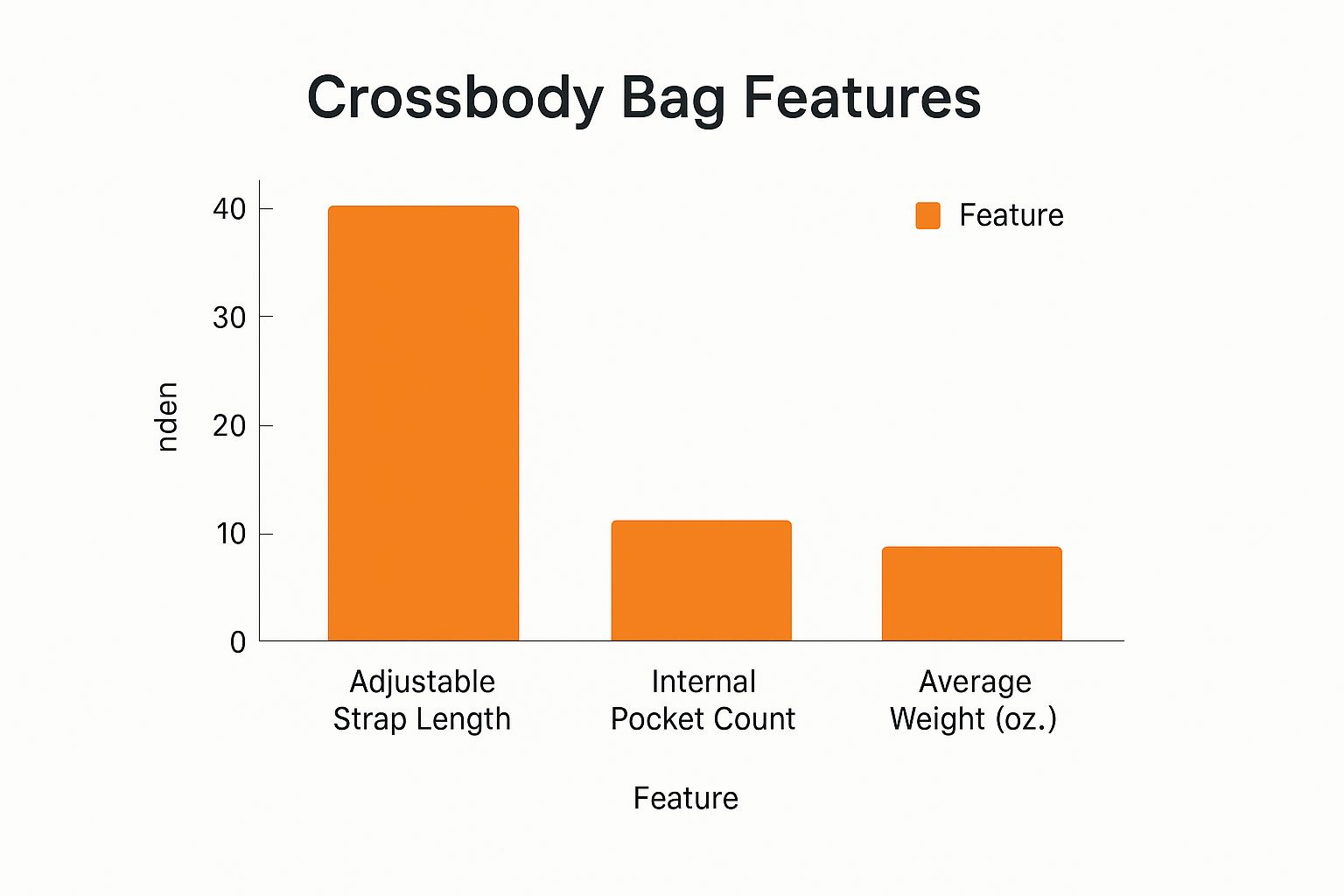 Crossbody Bag Features

Feature

40
30
20
10
0

nden

Adjustable Strap Length
Internal Pocket Count
Average Weight (oz.)

Feature